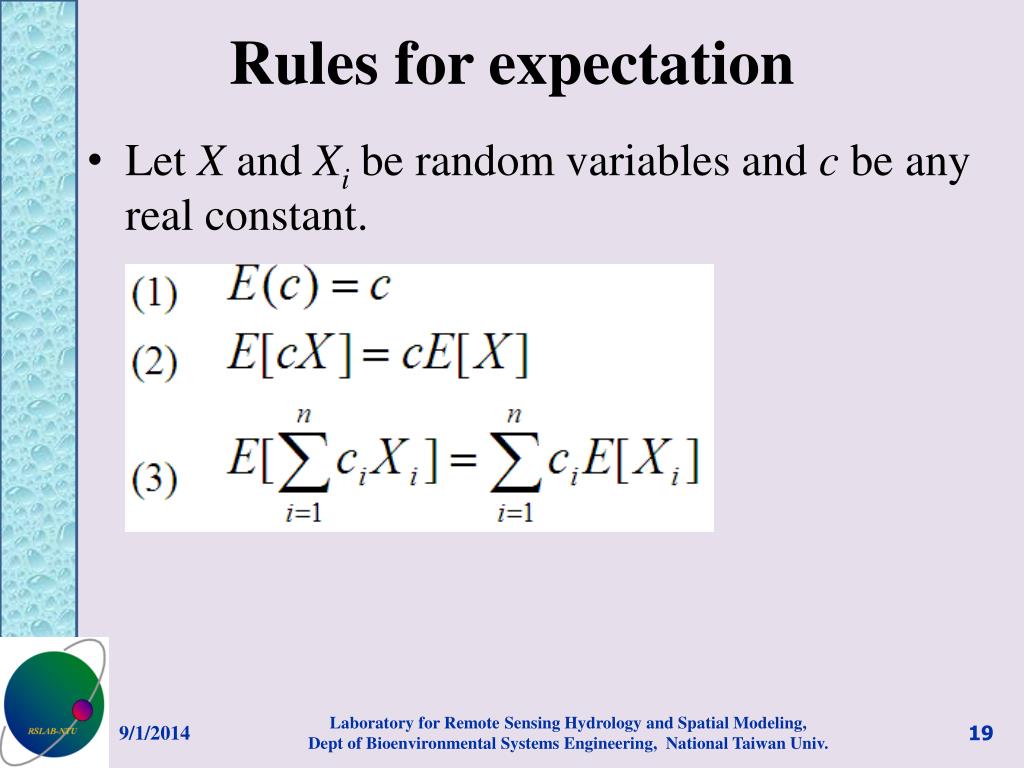 Rules for expectation

• Let $X$ and $X_i$ be random variables and $c$ be any real constant.

(1) $E(c) = c$

(2) $E[cX] = cE[X]$

(3) $E[\sum_{i=1}^{n} c_i X_i] = \sum_{i=1}^{n} c_i E[X_i]$

RSLAB-NTU

9/1/2014

Laboratory for Remote Sensing Hydrology and Spatial Modeling, Dept of Bioenvironmental Systems Engineering, National Taiwan Univ.

19